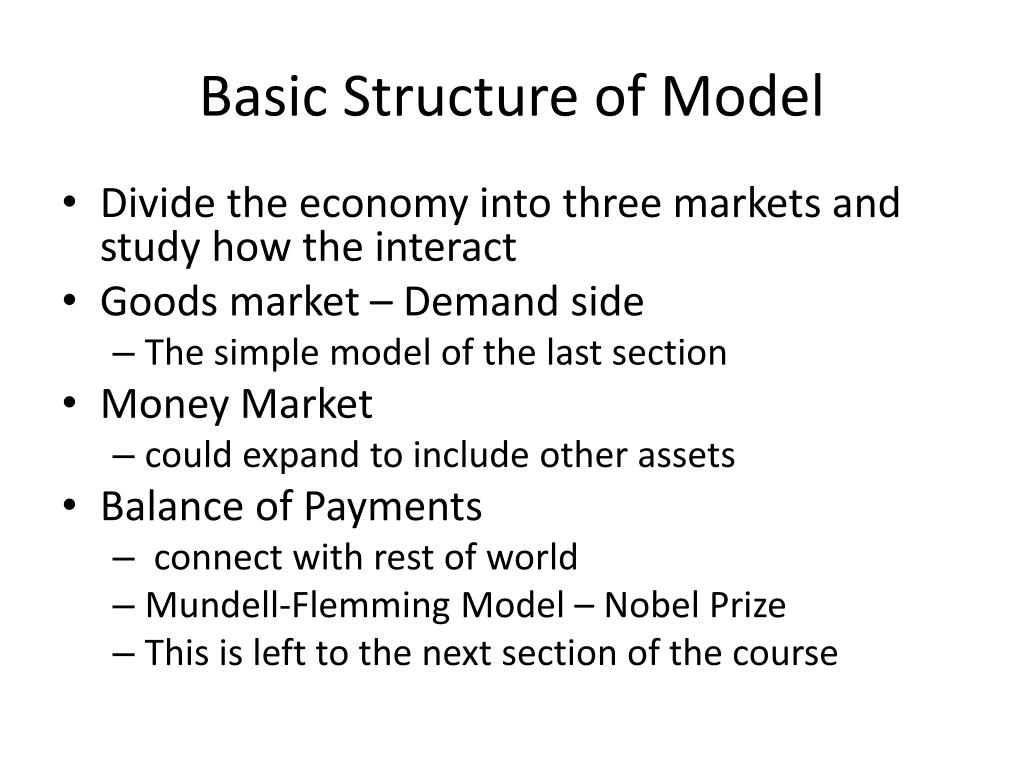 Basic Structure of Model

• Divide the economy into three markets and study how the interact
• Goods market – Demand side
– The simple model of the last section
• Money Market
– could expand to include other assets
• Balance of Payments
– connect with rest of world
– Mundell-Flemming Model – Nobel Prize
– This is left to the next section of the course